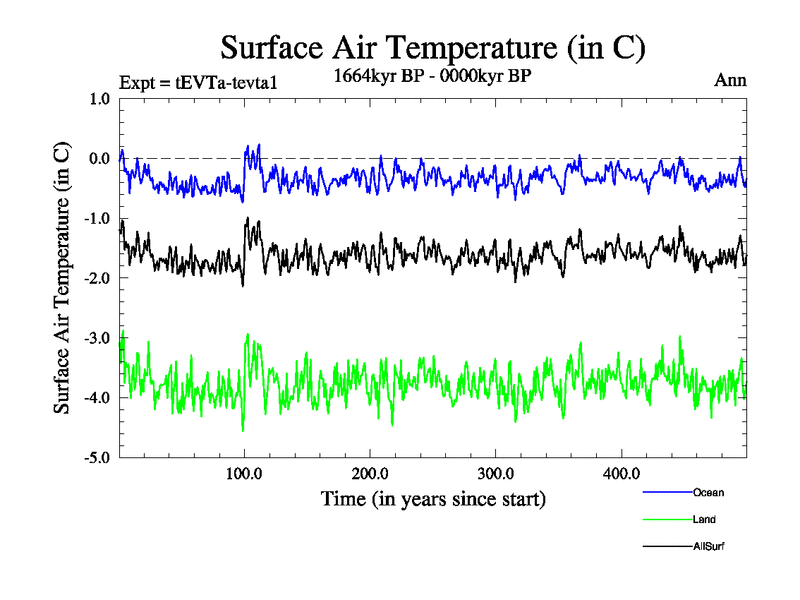 Surface Air Temperature (in C)

Expt = tEVTa-tevta1

1664kyr BP - 0000kyr BP

Ann

Surface Air Temperature (in C)

1.0
0.0
-1.0
-2.0
-3.0
-4.0
-5.0

100.0
200.0
300.0
400.0

Time (in years since start)

Ocean
Land
AllSurf